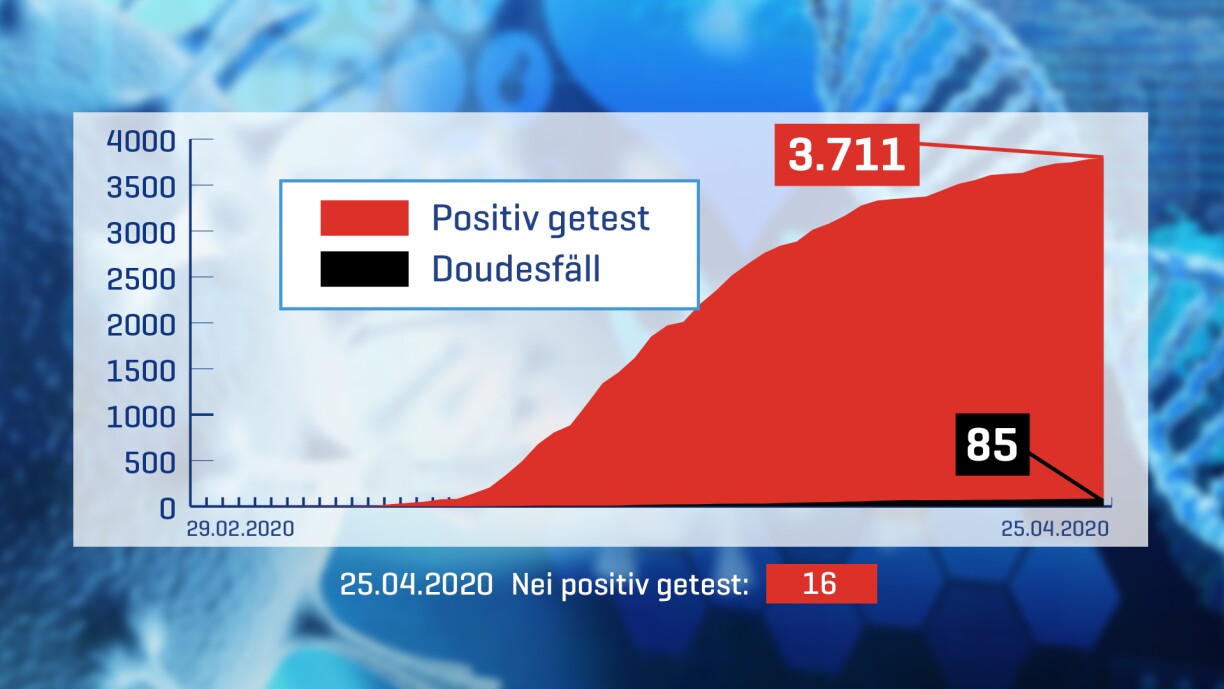 4000
3500
3000
2500
2000
1500
1000
500
0

Positiv getest
Doudesfäll

3.711

85

29.02.2020
25.04.2020

25.04.2020 Nei positiv getest: 16